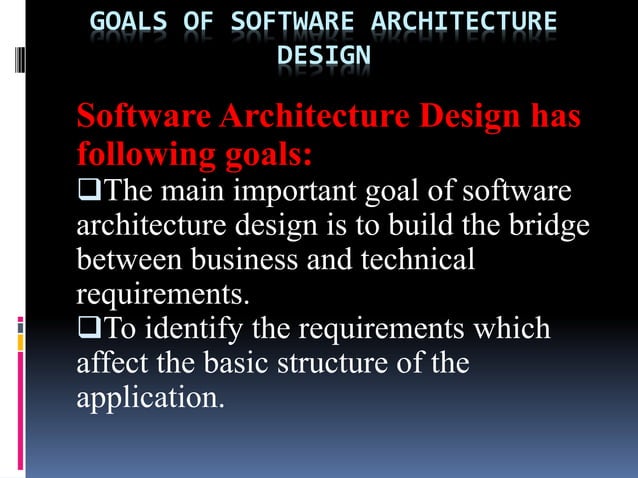 GOALS OF SOFTWARE ARCHITECTURE DESIGN

Software Architecture Design has following goals:

❑The main important goal of software architecture design is to build the bridge between business and technical requirements.

❑To identify the requirements which affect the basic structure of the application.